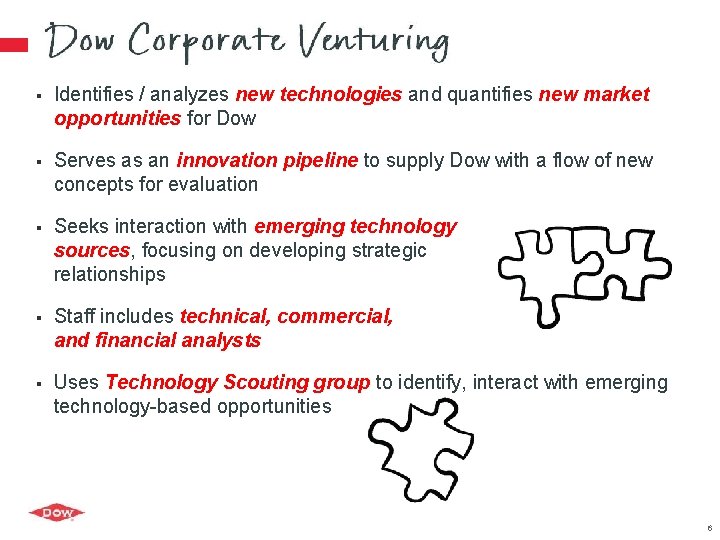 Dow Corporate Venturing

▪ Identifies / analyzes new technologies and quantifies new market opportunities for Dow

▪ Serves as an innovation pipeline to supply Dow with a flow of new concepts for evaluation

▪ Seeks interaction with emerging technology sources, focusing on developing strategic relationships

▪ Staff includes technical, commercial, and financial analysts

▪ Uses Technology Scouting group to identify, interact with emerging technology-based opportunities

DOW

6